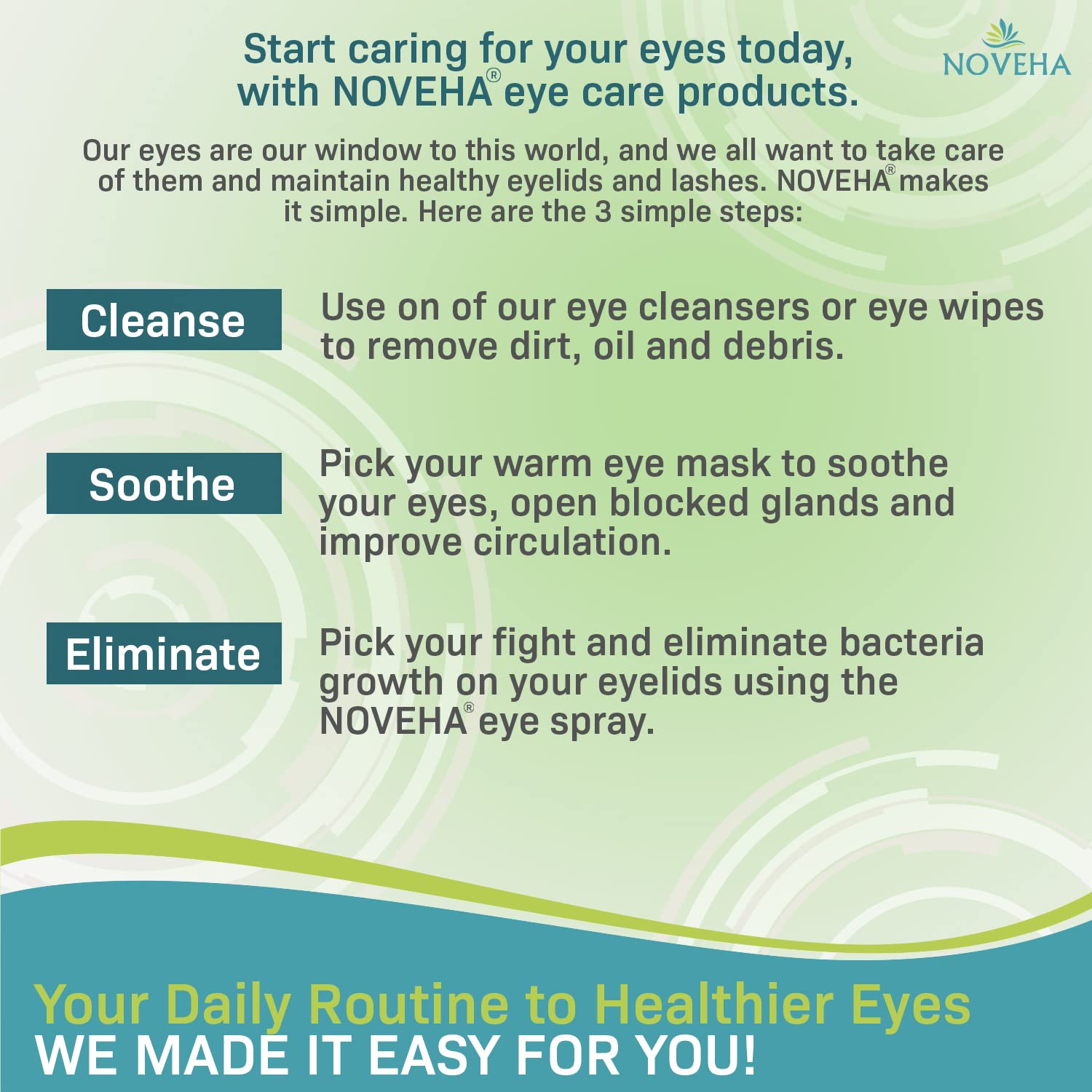 Start caring for your eyes today, with NOVEHA® eye care products.

NOVEHA

Our eyes are our window to this world, and we all want to take care of them and maintain healthy eyelids and lashes. NOVEHA® makes it simple. Here are the 3 simple steps:

Cleanse

Use on of our eye cleansers or eye wipes to remove dirt, oil and debris.

Soothe

Pick your warm eye mask to soothe your eyes, open blocked glands and improve circulation.

Eliminate

Pick your fight and eliminate bacteria growth on your eyelids using the NOVEHA® eye spray.

Your Daily Routine to Healthier Eyes
WE MADE IT EASY FOR YOU!